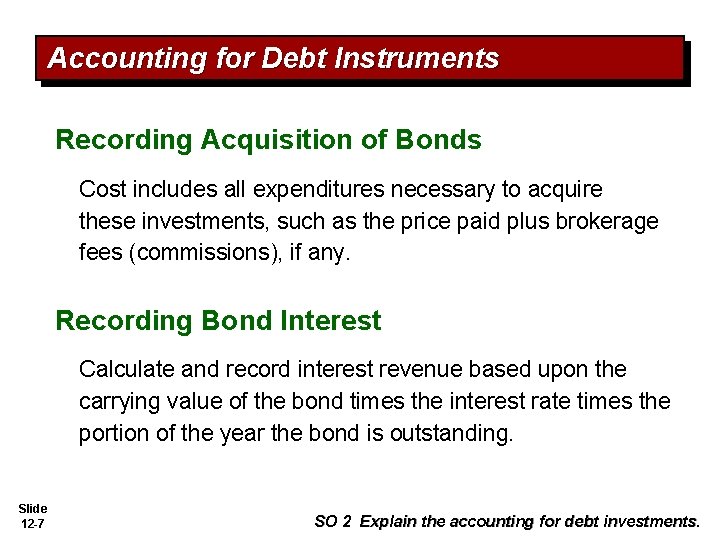 Accounting for Debt Instruments

Recording Acquisition of Bonds

Cost includes all expenditures necessary to acquire these investments, such as the price paid plus brokerage fees (commissions), if any.

Recording Bond Interest

Calculate and record interest revenue based upon the carrying value of the bond times the interest rate times the portion of the year the bond is outstanding.

Slide 12-7

SO 2 Explain the accounting for debt investments.